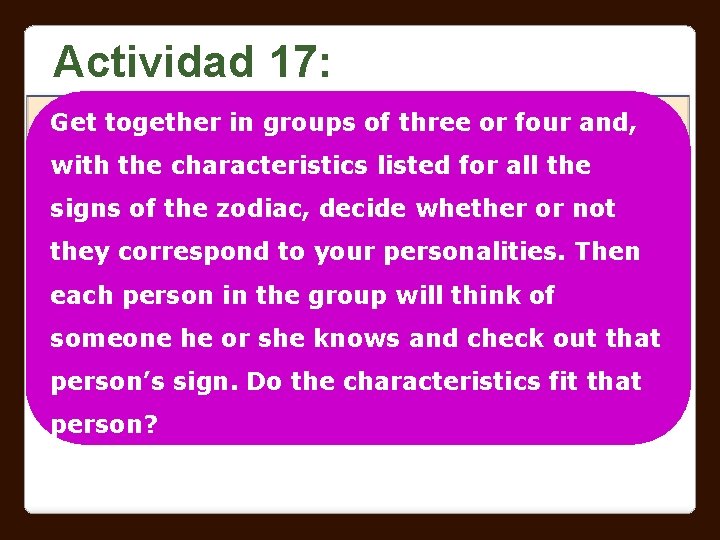 Actividad 17:

Get together in groups of three or four and, with the characteristics listed for all the signs of the zodiac, decide whether or not they correspond to your personalities. Then each person in the group will think of someone he or she knows and check out that person's sign. Do the characteristics fit that person?